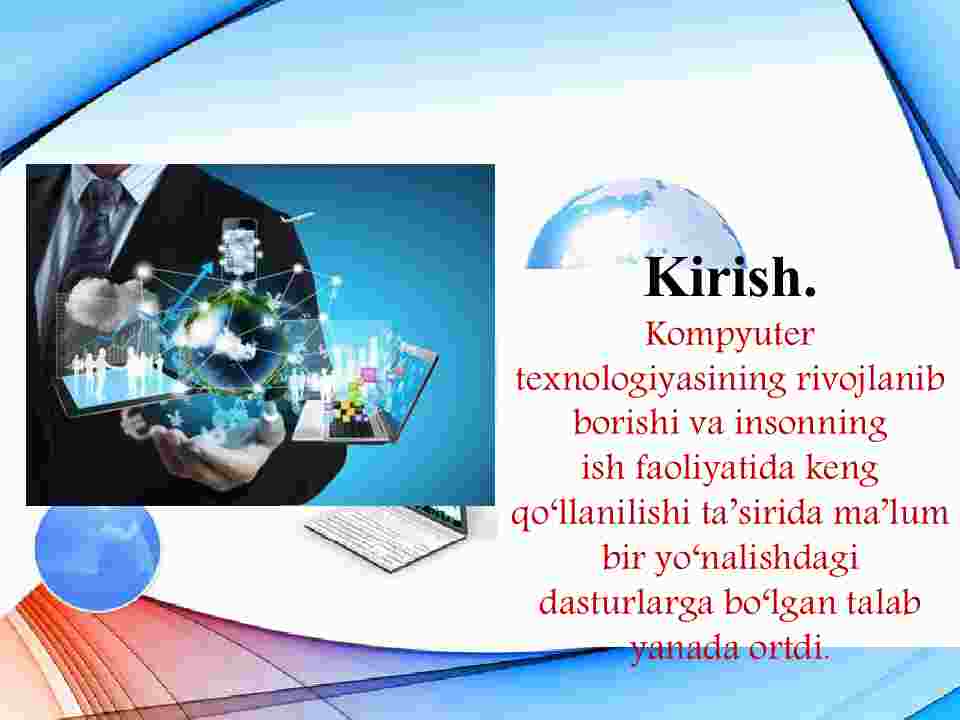 Kirish.

Kompyuter texnologiyasining rivojlanib borishi va insonning ish faoliyatida keng qo‘llanilishi ta’sirida ma’lum bir yo‘nalishdagi dasturlarga bo‘lgan talab yanada ortdi.